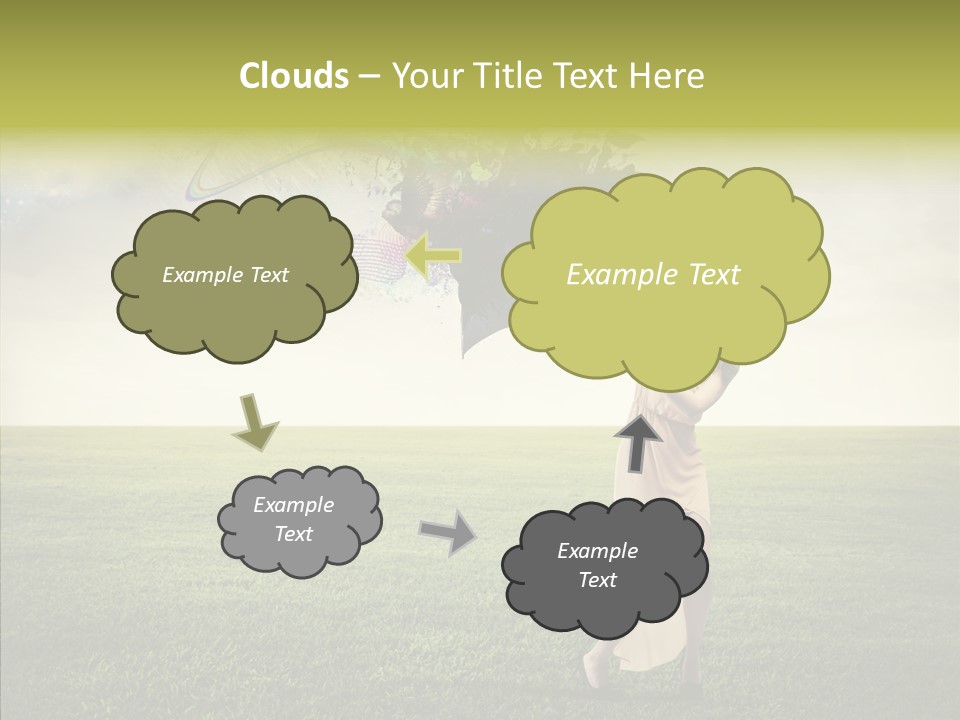 Clouds – Your Title Text Here

Example Text

Example Text

Example Text

Example Text